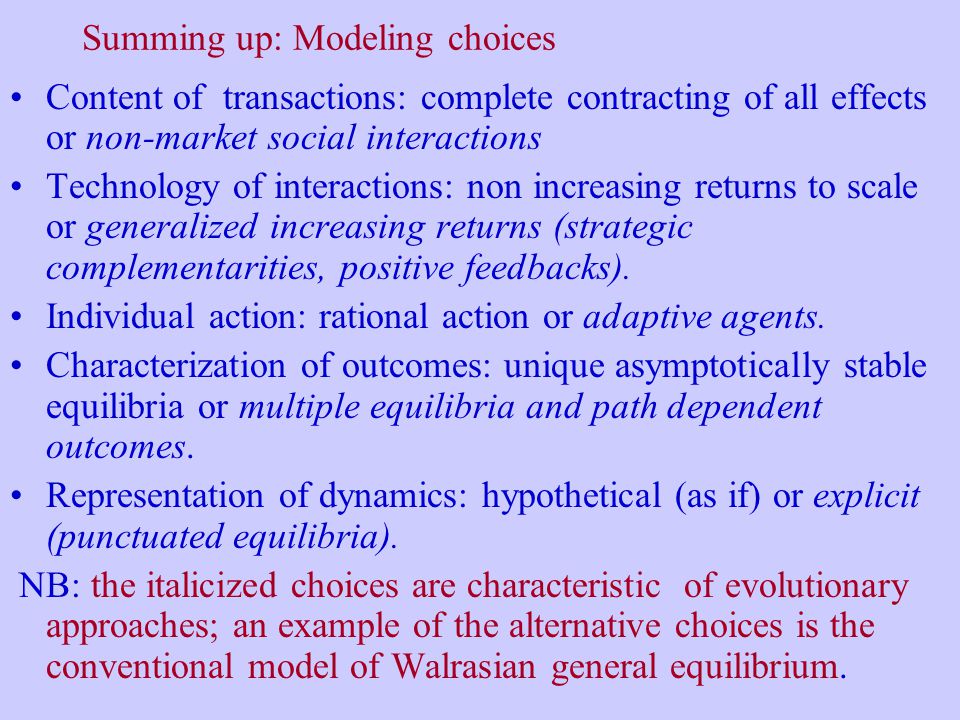 Summing up: Modeling choices

• Content of transactions: complete contracting of all effects or non-market social interactions

• Technology of interactions: non increasing returns to scale or generalized increasing returns (strategic complementarities, positive feedbacks).

• Individual action: rational action or adaptive agents.

• Characterization of outcomes: unique asymptotically stable equilibria or multiple equilibria and path dependent outcomes.

• Representation of dynamics: hypothetical (as if) or explicit (punctuated equilibria).

NB: the italicized choices are characteristic of evolutionary approaches; an example of the alternative choices is the conventional model of Walrasian general equilibrium.